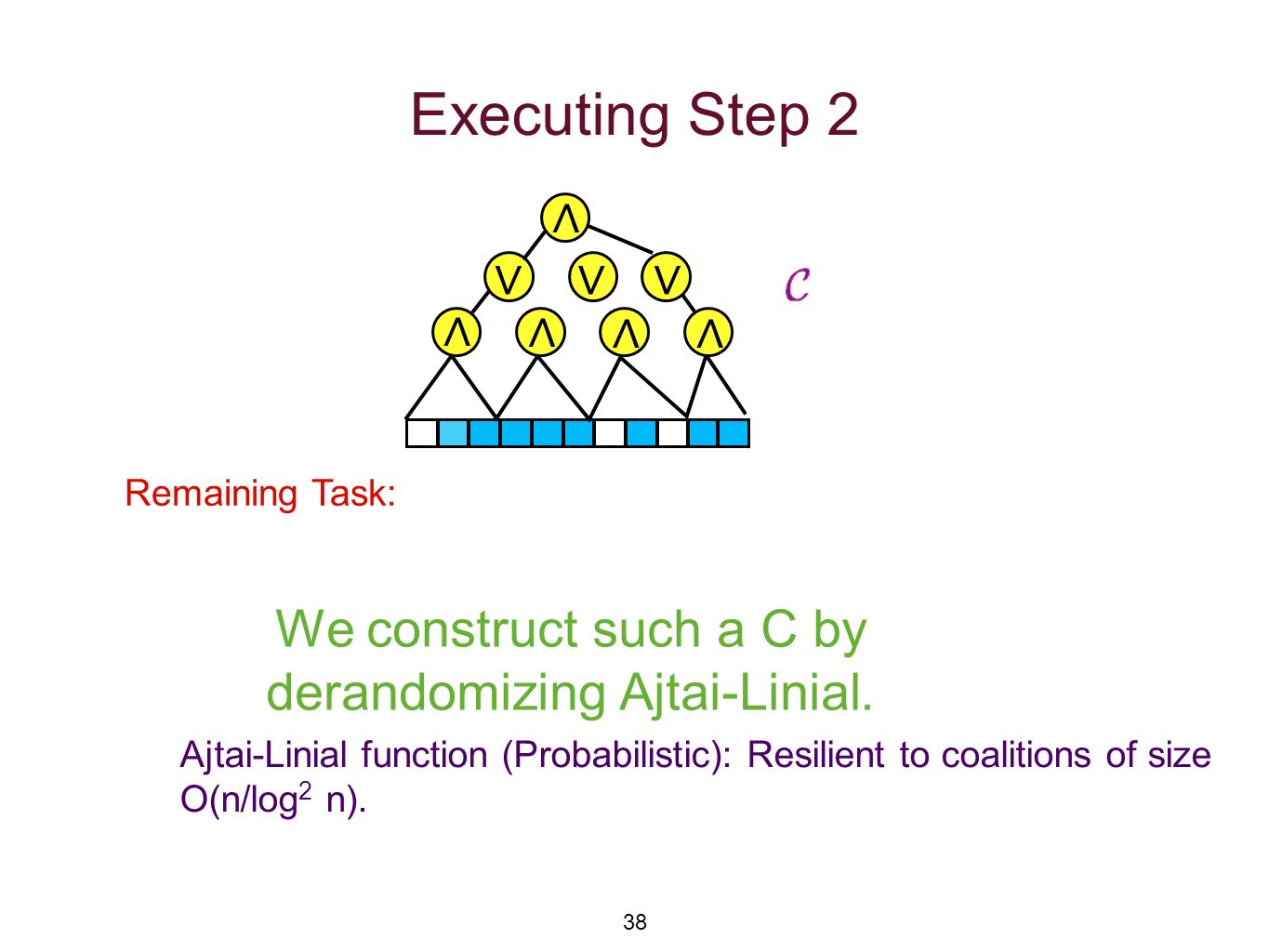 Executing Step 2

$\wedge$

$\vee$ $\vee$ $\vee$

$\wedge$ $\wedge$ $\wedge$ $\wedge$

$\mathcal{C}$

Remaining Task:

We construct such a C by derandomizing Ajtai-Linial.

Ajtai-Linial function (Probabilistic): Resilient to coalitions of size O(n/log$^2$ n).

38